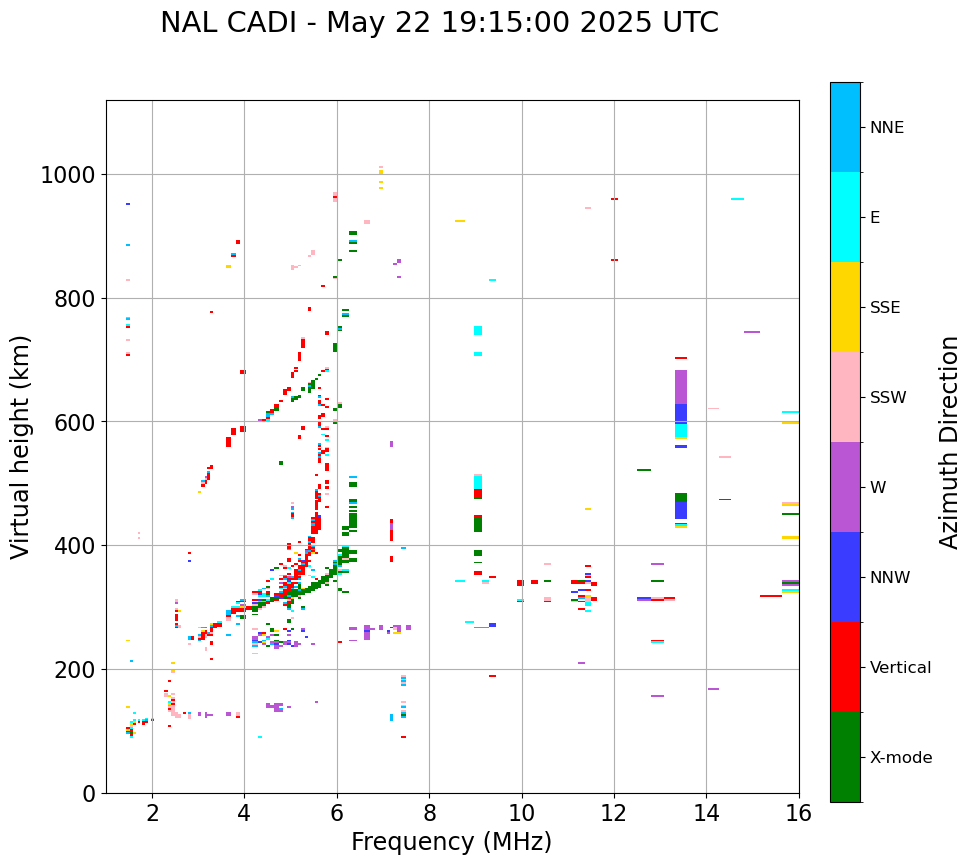 NAL CADI - May 22 19:15:00 2025 UTC

Virtual height (km)

1000
800
600
400
200
0

2
4
6
8
10
12
14
16

Frequency (MHz)

NNE
E
SSE
SSW
W
NNW
Vertical
X-mode

Azimuth Direction